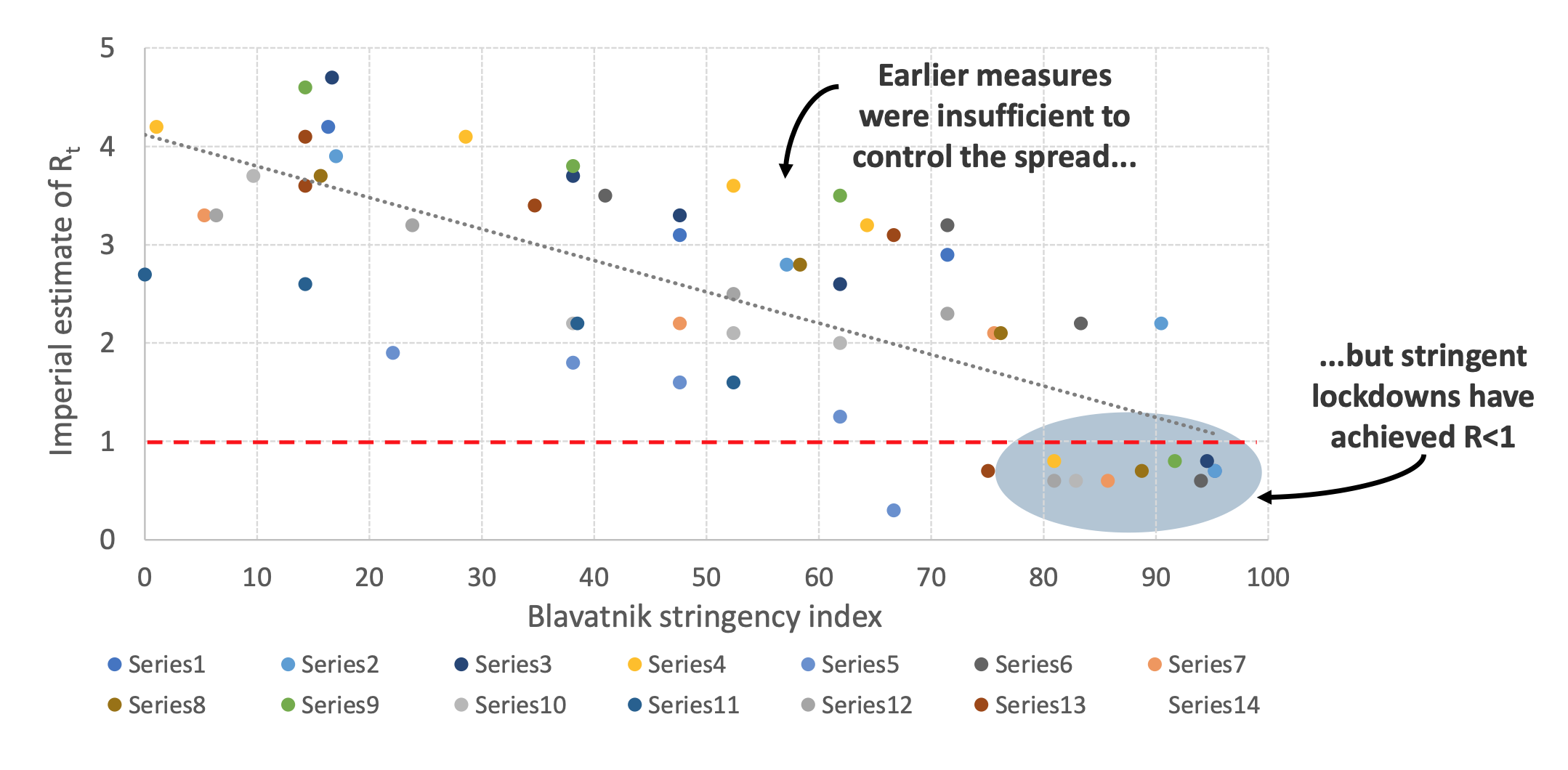 Imperial estimate of $R_t$

5
4
3
2
1
0

Earlier measures were insufficient to control the spread...

...but stringent lockdowns have achieved R<1

0 10 20 30 40 50 60 70 80 90 100

Blavatnik stringency index

Series1 Series2 Series3 Series4 Series5 Series6 Series7
Series8 Series9 Series10 Series11 Series12 Series13 Series14